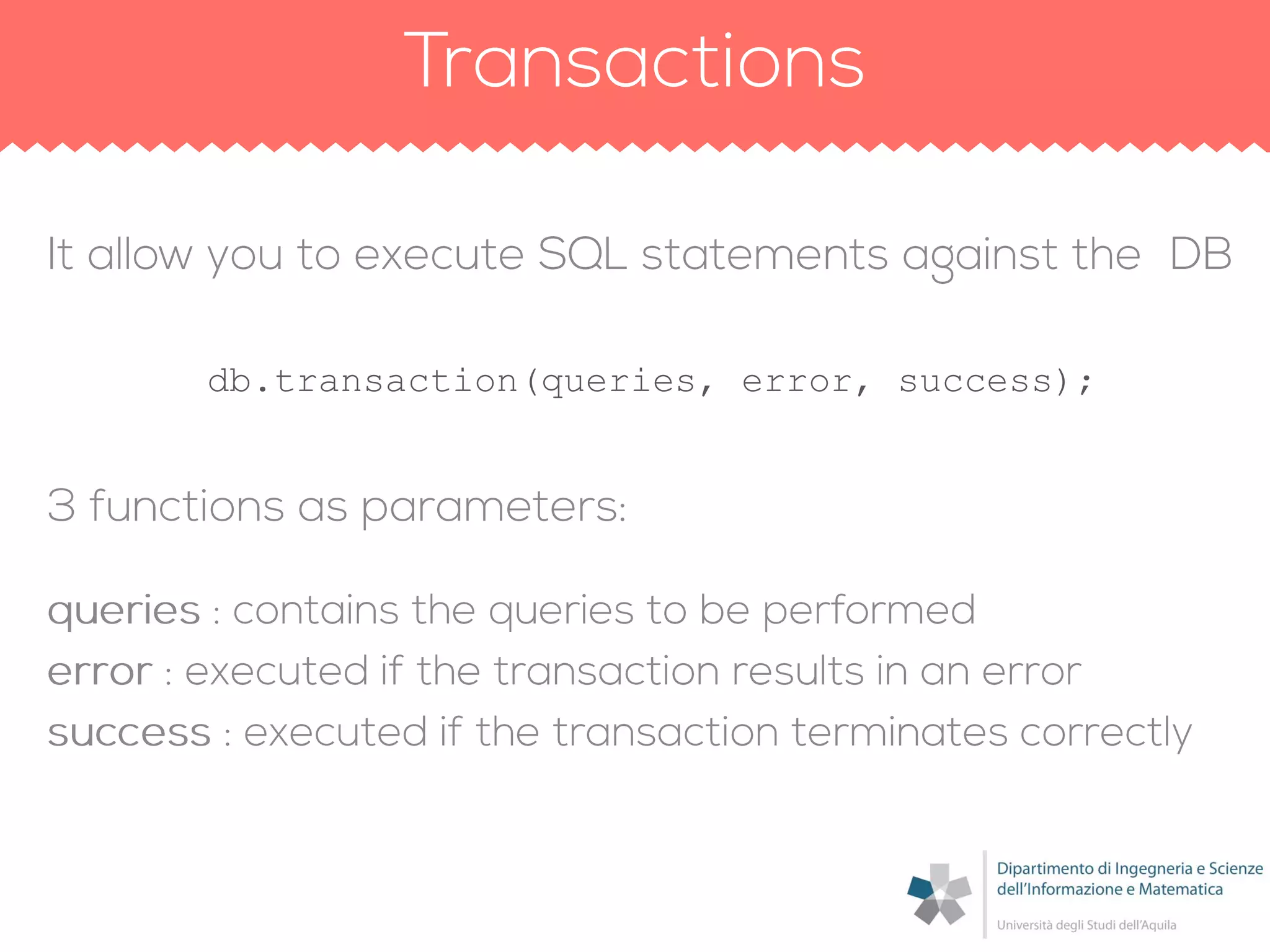 Transactions

It allow you to execute SQL statements against the DB

db.transaction(queries, error, success);

3 functions as parameters:

queries : contains the queries to be performed
error : executed if the transaction results in an error
success : executed if the transaction terminates correctly

Dipartimento di Ingegneria e Scienze dell'Informazione e Matematica
Università degli Studi dell'Aquila